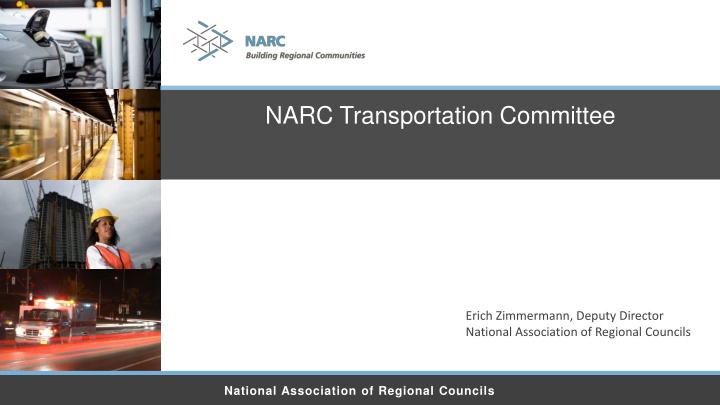 NARC
Building Regional Communities

NARC Transportation Committee

Erich Zimmermann, Deputy Director
National Association of Regional Councils

National Association of Regional Councils